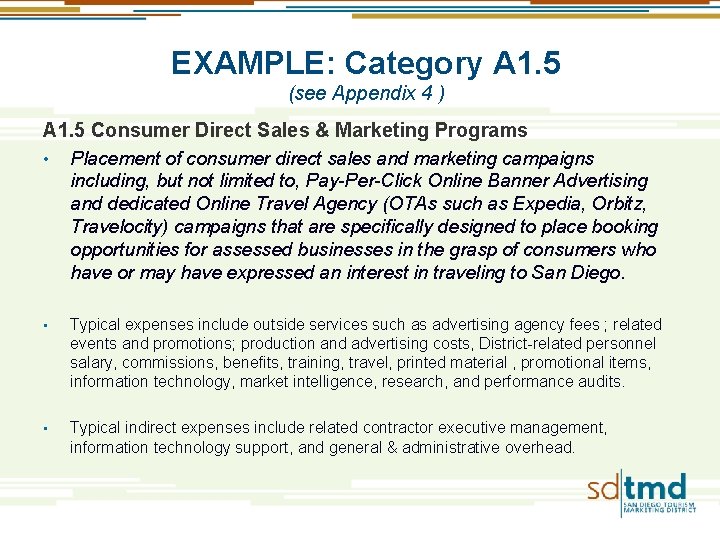 EXAMPLE: Category A1.5

(see Appendix 4 )

A1.5 Consumer Direct Sales & Marketing Programs

• Placement of consumer direct sales and marketing campaigns including, but not limited to, Pay-Per-Click Online Banner Advertising and dedicated Online Travel Agency (OTAs such as Expedia, Orbitz, Travelocity) campaigns that are specifically designed to place booking opportunities for assessed businesses in the grasp of consumers who have or may have expressed an interest in traveling to San Diego.

• Typical expenses include outside services such as advertising agency fees ; related events and promotions; production and advertising costs, District-related personnel salary, commissions, benefits, training, travel, printed material , promotional items, information technology, market intelligence, research, and performance audits.

• Typical indirect expenses include related contractor executive management, information technology support, and general & administrative overhead.

sd tmd
SAN DIEGO TOURISM MARKETING DISTRICT